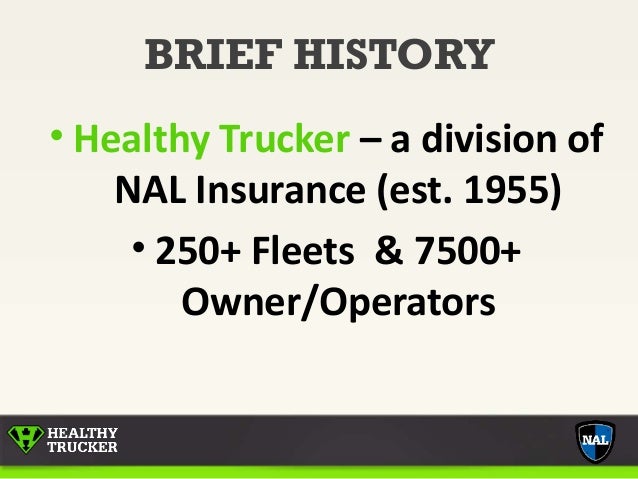 BRIEF HISTORY

• Healthy Trucker – a division of NAL Insurance (est. 1955)

• 250+ Fleets & 7500+ Owner/Operators

HEALTHY TRUCKER

NAL